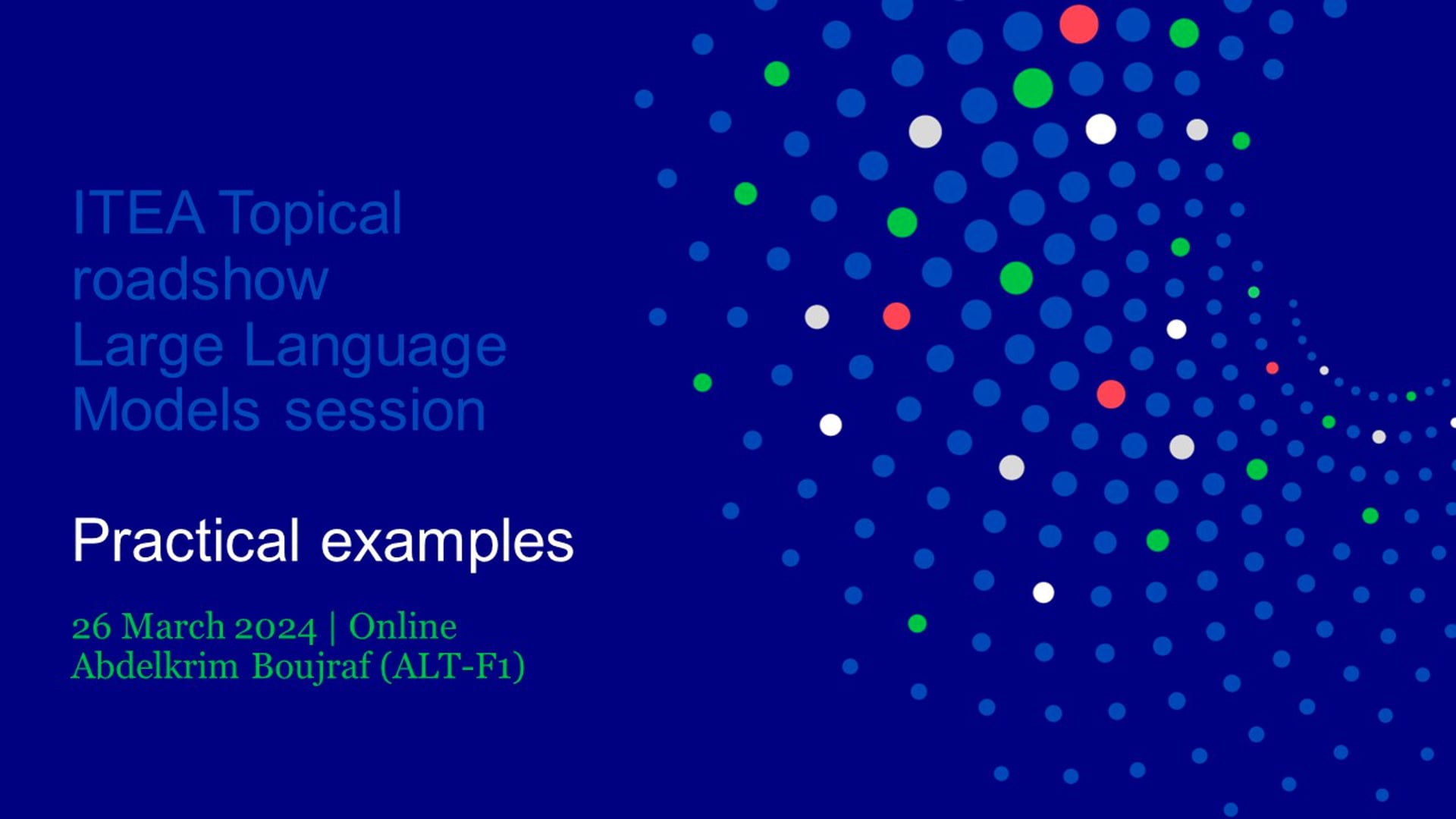 ITEA Topical roadshow
Large Language Models session

Practical examples

26 March 2024 | Online
Abdelkrim Boujraf (ALT-F1)